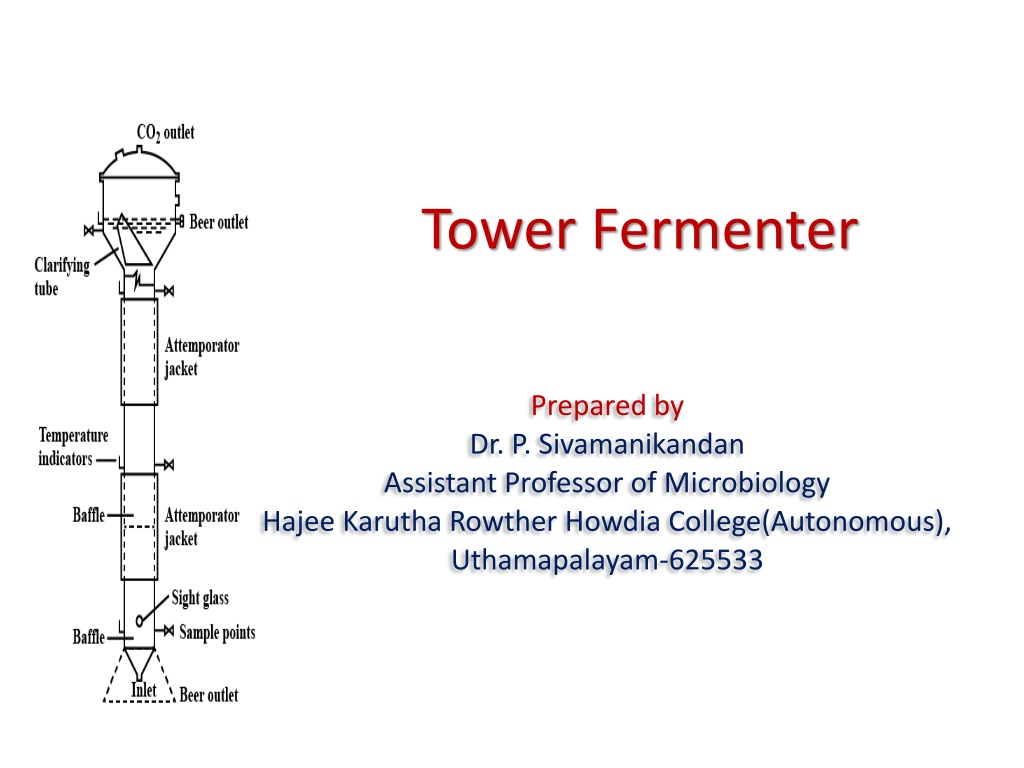 $CO_2$ outlet
Beer outlet
Clarifying tube
Attemporator jacket
Temperature indicators
Baffle
Attemporator jacket
Sight glass
Baffle
Sample points
Inlet
Beer outlet

Tower Fermenter

Prepared by
Dr. P. Sivamanikandan
Assistant Professor of Microbiology
Hajee Karutha Rowther Howdia College(Autonomous),
Uthamapalayam-625533